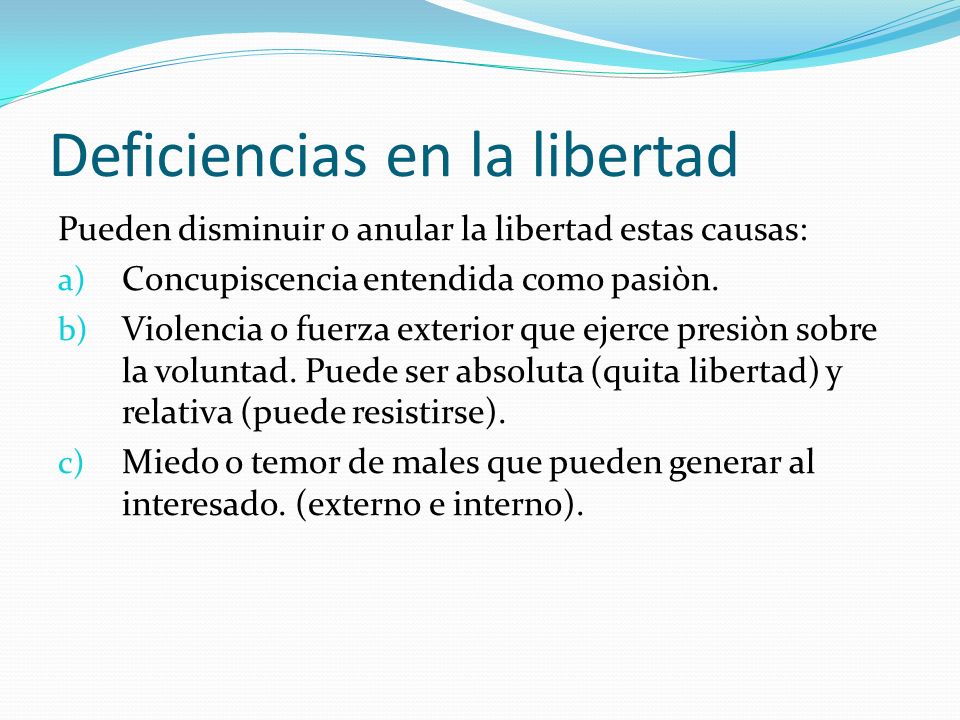 Deficiencias en la libertad

Pueden disminuir o anular la libertad estas causas:

a) Concupiscencia entendida como pasiòn.
b) Violencia o fuerza exterior que ejerce presiòn sobre la voluntad. Puede ser absoluta (quita libertad) y relativa (puede resistirse).
c) Miedo o temor de males que pueden generar al interesado. (externo e interno).